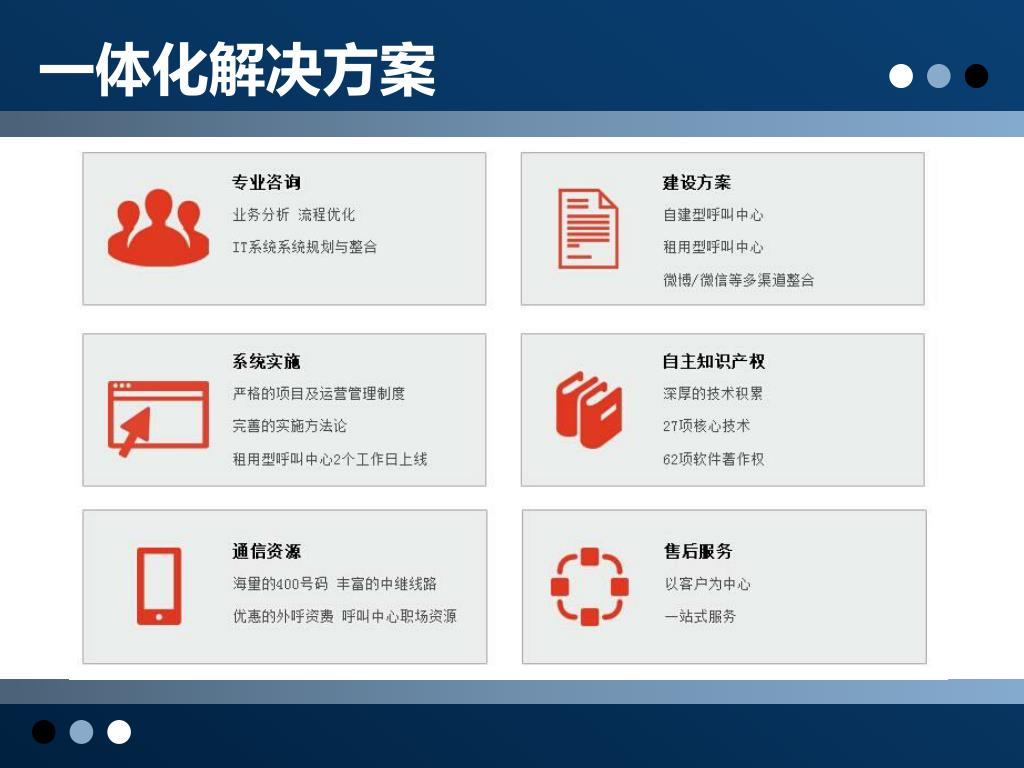 一体化解决方案

专业咨询
业务分析 流程优化
IT系统系统规划与整合

建设方案
自建型呼叫中心
租用型呼叫中心
微博/微信等多渠道整合

系统实施
严格的项目及运营管理制度
完善的实施方法论
租用型呼叫中心2个工作日上线

自主知识产权
深厚的技术积累
27项核心技术
62项软件著作权

通信资源
海量的400号码 丰富的中继线路
优惠的外呼资费 呼叫中心职场资源

售后服务
以客户为中心
一站式服务